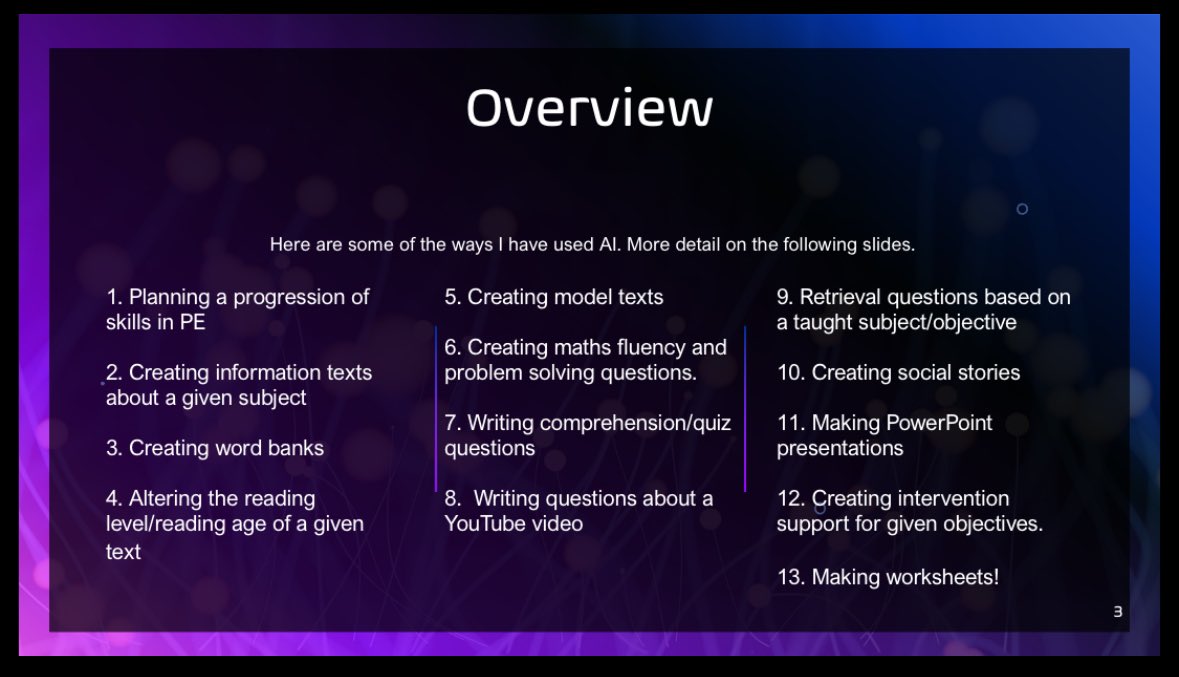 Overview

Here are some of the ways I have used AI. More detail on the following slides.

1. Planning a progression of skills in PE

2. Creating information texts about a given subject

3. Creating word banks

4. Altering the reading level/reading age of a given text

5. Creating model texts

6. Creating maths fluency and problem solving questions.

7. Writing comprehension/quiz questions

8. Writing questions about a YouTube video

9. Retrieval questions based on a taught subject/objective

10. Creating social stories

11. Making PowerPoint presentations

12. Creating intervention support for given objectives.

13. Making worksheets!

3